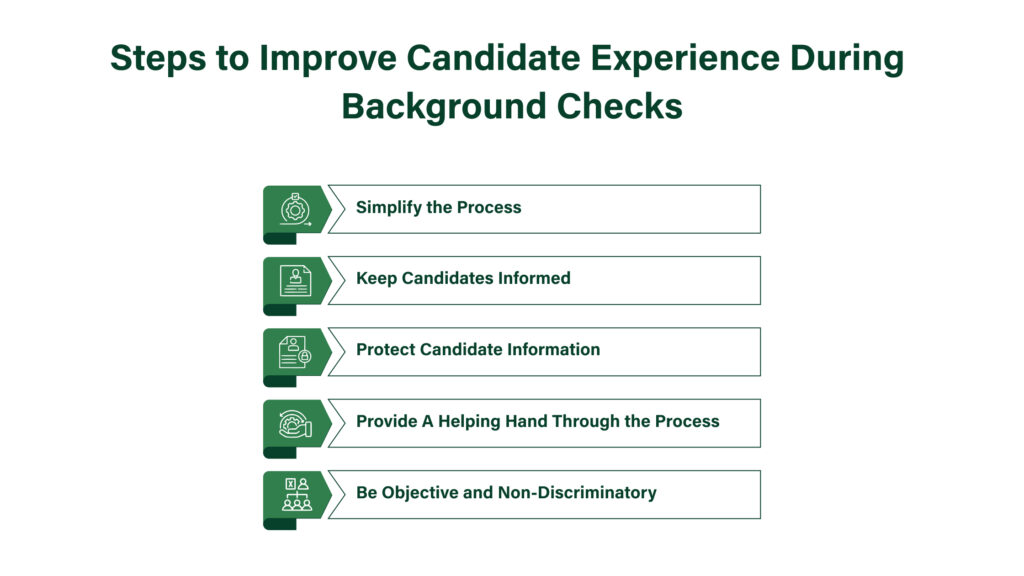 Steps to Improve Candidate Experience During Background Checks

Simplify the Process

Keep Candidates Informed

Protect Candidate Information

Provide A Helping Hand Through the Process

Be Objective and Non-Discriminatory